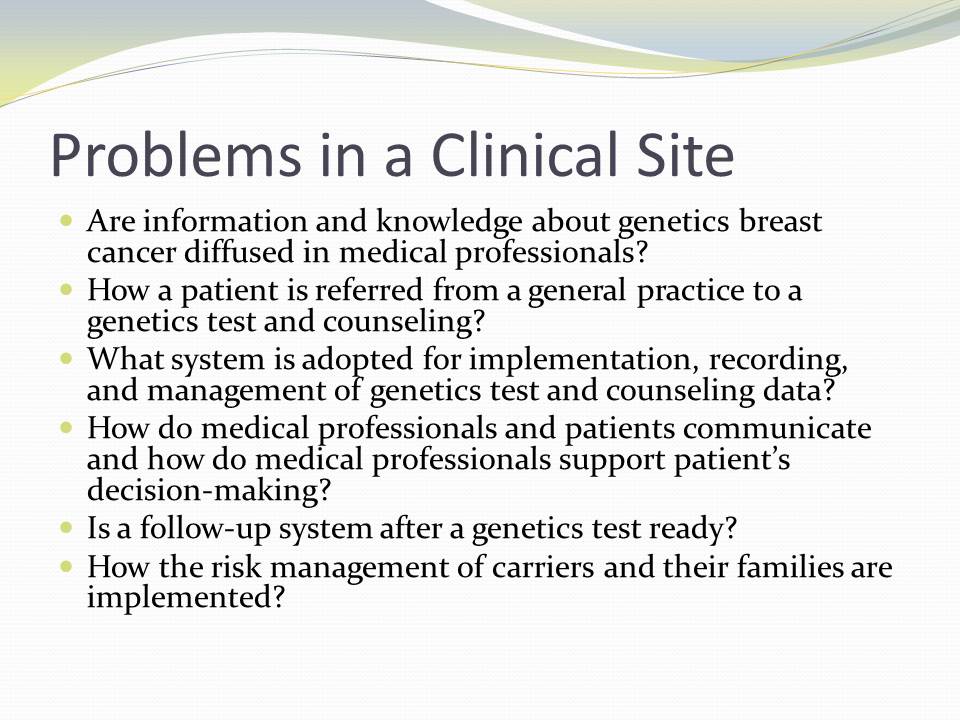 Problems in a Clinical Site

- Are information and knowledge about genetics breast cancer diffused in medical professionals?
- How a patient is referred from a general practice to a genetics test and counseling?
- What system is adopted for implementation, recording, and management of genetics test and counseling data?
- How do medical professionals and patients communicate and how do medical professionals support patient's decision-making?
- Is a follow-up system after a genetics test ready?
- How the risk management of carriers and their families are implemented?